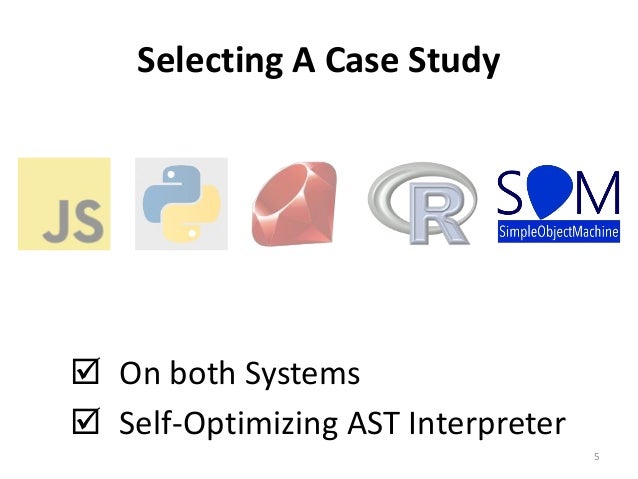 Selecting A Case Study

JS

R

SOM
SimpleObjectMachine

☑ On both Systems
☑ Self-Optimizing AST Interpreter

5